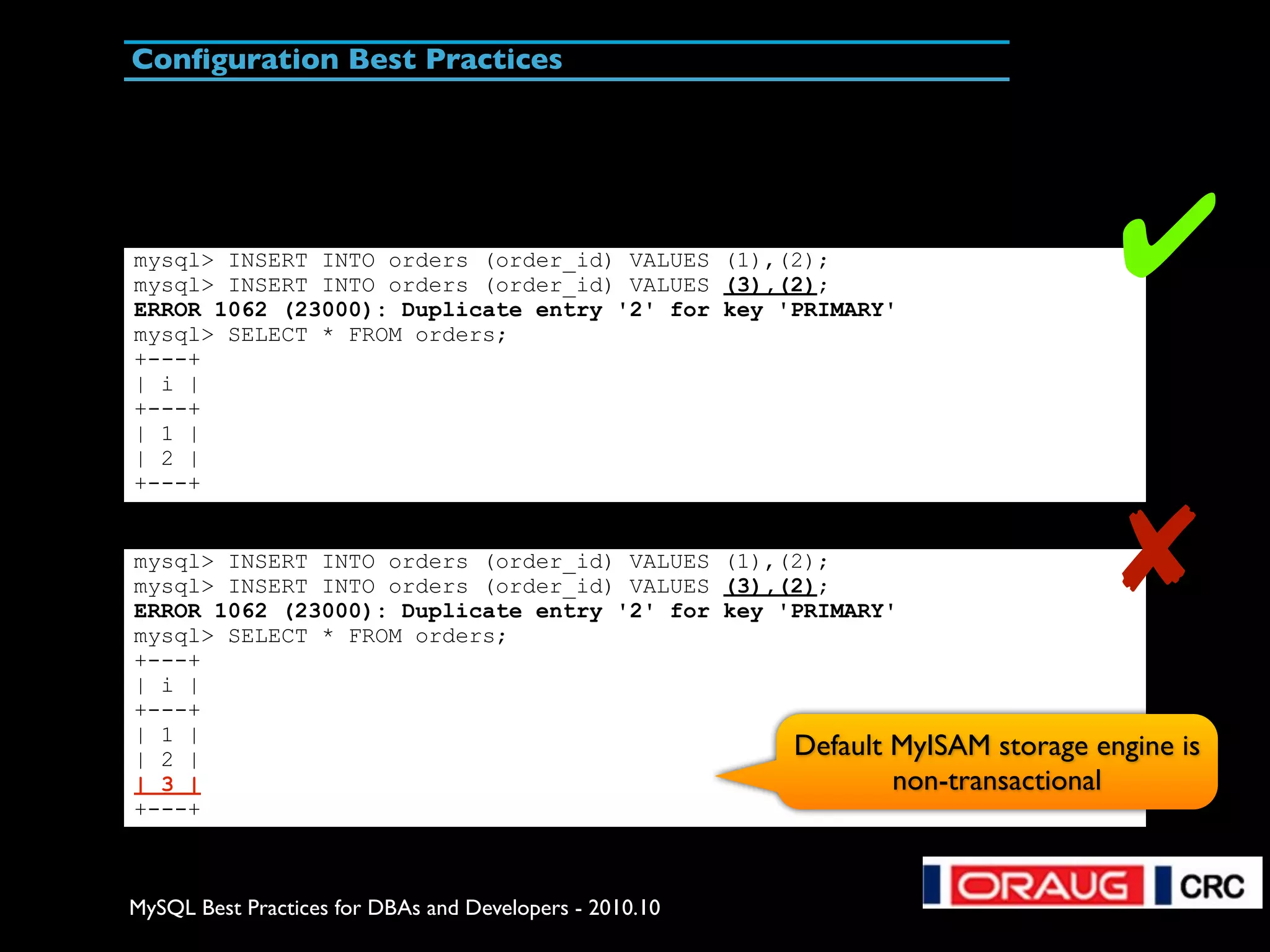 Configuration Best Practices

mysql> INSERT INTO orders (order_id) VALUES (1),(2);
mysql> INSERT INTO orders (order_id) VALUES (3),(2);
ERROR 1062 (23000): Duplicate entry '2' for key 'PRIMARY'
mysql> SELECT * FROM orders;
+---+
| i |
+---+
| 1 |
| 2 |
+---+

mysql> INSERT INTO orders (order_id) VALUES (1),(2);
mysql> INSERT INTO orders (order_id) VALUES (3),(2);
ERROR 1062 (23000): Duplicate entry '2' for key 'PRIMARY'
mysql> SELECT * FROM orders;
+---+
| i |
+---+
| 1 |
| 2 |
| 3 |
+---+

Default MyISAM storage engine is non-transactional

MySQL Best Practices for DBAs and Developers - 2010.10

ORAUG CRC